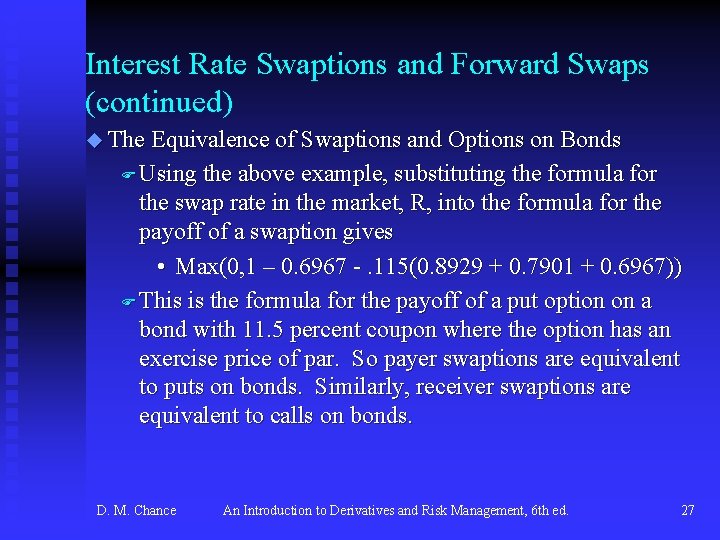 Interest Rate Swaptions and Forward Swaps (continued)

The Equivalence of Swaptions and Options on Bonds

Using the above example, substituting the formula for the swap rate in the market, R, into the formula for the payoff of a swaption gives

• Max(0,1 – 0.6967 - .115(0.8929 + 0.7901 + 0.6967))

This is the formula for the payoff of a put option on a bond with 11.5 percent coupon where the option has an exercise price of par. So payer swaptions are equivalent to puts on bonds. Similarly, receiver swaptions are equivalent to calls on bonds.

D. M. Chance An Introduction to Derivatives and Risk Management, 6th ed. 27